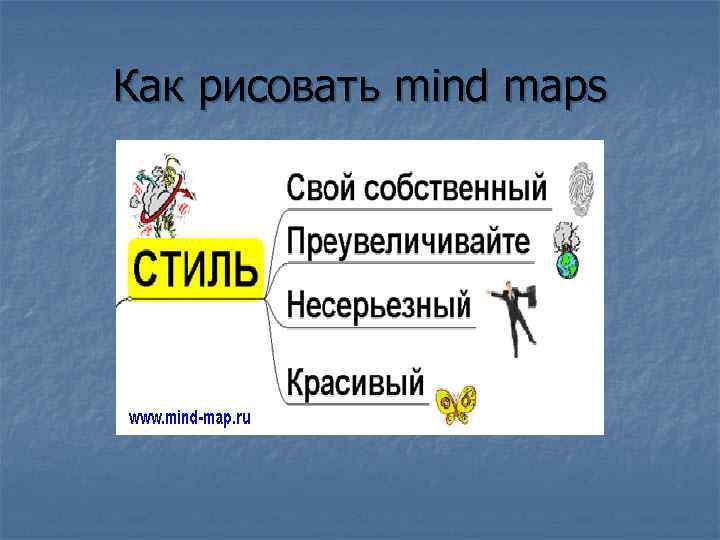 Как рисовать mind maps

СТИЛЬ

Свой собственный

Преувеличивайте

Несерьезный

Красивый

www.mind-map.ru